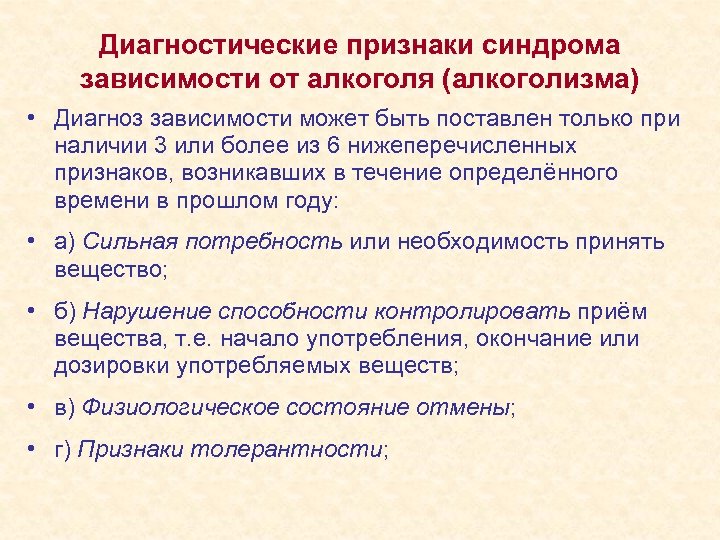 Диагностические признаки синдрома зависимости от алкоголя (алкоголизма)

• Диагноз зависимости может быть поставлен только при наличии 3 или более из 6 нижеперечисленных признаков, возникавших в течение определённого времени в прошлом году:

• а) Сильная потребность или необходимость принять вещество;

• б) Нарушение способности контролировать приём вещества, т.е. начало употребления, окончание или дозировки употребляемых веществ;

• в) Физиологическое состояние отмены;

• г) Признаки толерантности;